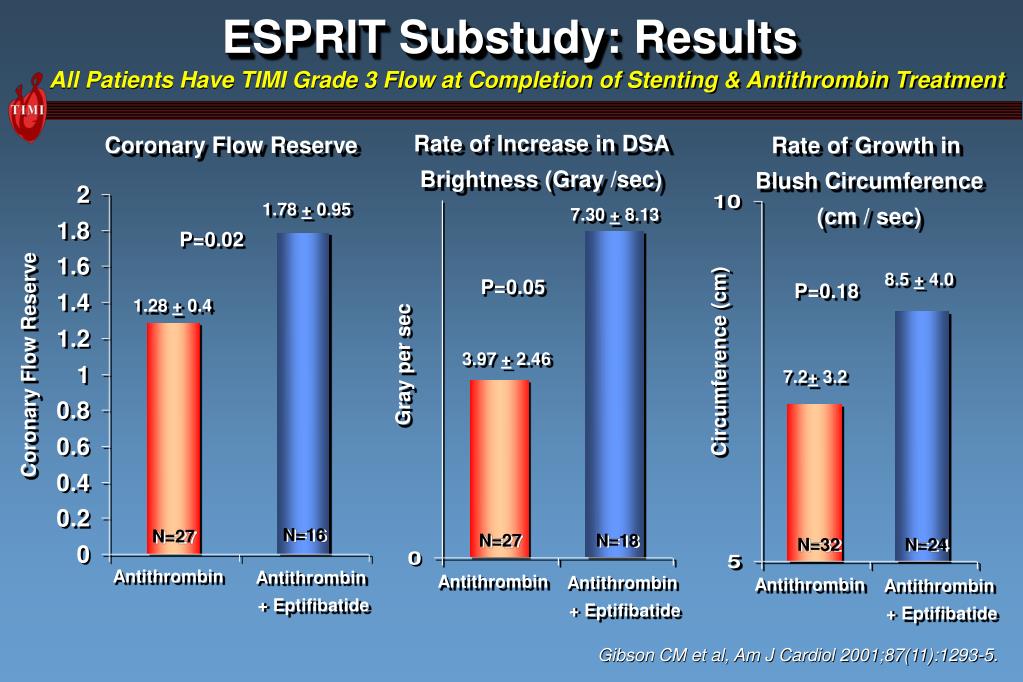 ESPRIT Substudy: Results

All Patients Have TIMI Grade 3 Flow at Completion of Stenting & Antithrombin Treatment

TIMI

Coronary Flow Reserve

Coronary Flow Reserve

2
1.8
1.6
1.4
1.2
1
0.8
0.6
0.4
0.2
0

P=0.02

1.28 ± 0.4

1.78 ± 0.95

N=27

N=16

Antithrombin

Antithrombin + Eptifibatide

Rate of Increase in DSA Brightness (Gray /sec)

Gray per sec

0

P=0.05

3.97 ± 2.46

7.30 ± 8.13

N=27

N=18

Antithrombin

Antithrombin + Eptifibatide

Rate of Growth in Blush Circumference (cm / sec)

Circumference (cm)

10

5

P=0.18

7.2± 3.2

8.5 ± 4.0

N=32

N=24

Antithrombin

Antithrombin + Eptifibatide

Gibson CM et al, Am J Cardiol 2001;87(11):1293-5.